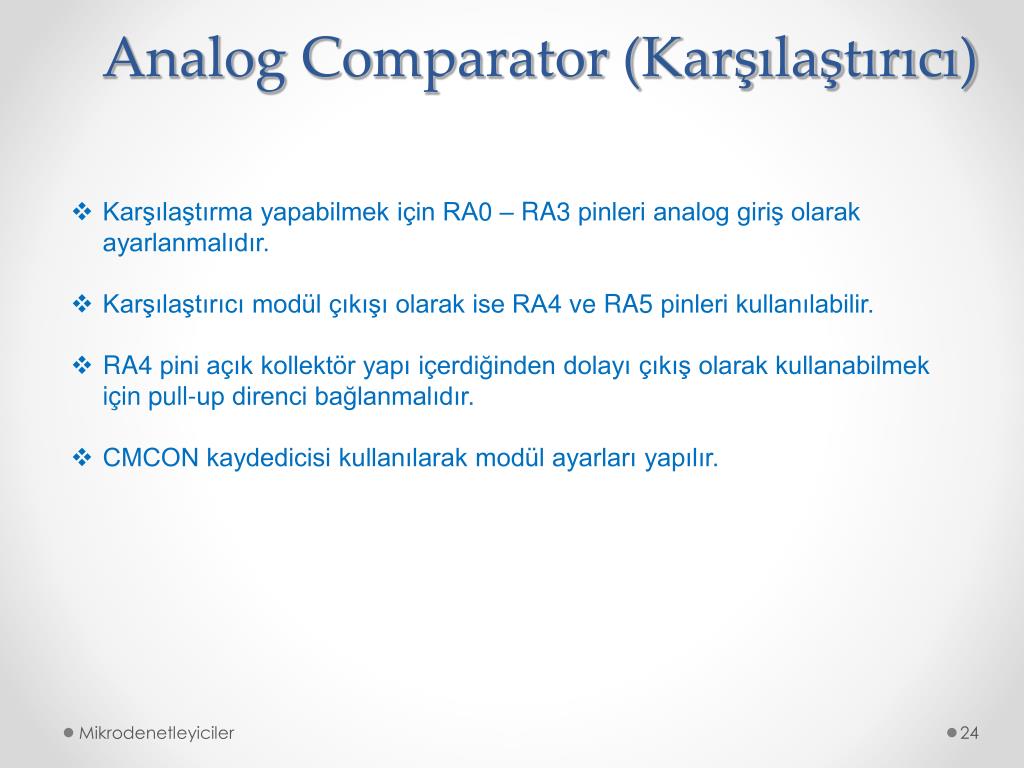 Analog Comparator (Karşılaştırıcı)

❖ Karşılaştırma yapabilmek için RA0 – RA3 pinleri analog giriş olarak ayarlanmalıdır.

❖ Karşılaştırıcı modül çıkışı olarak ise RA4 ve RA5 pinleri kullanılabilir.

❖ RA4 pini açık kollektör yapı içerdiğinden dolayı çıkış olarak kullanabilmek için pull-up direnci bağlanmalıdır.

❖ CMCON kaydedicisi kullanılarak modül ayarları yapılır.

Mikrodenetleyiciler

24